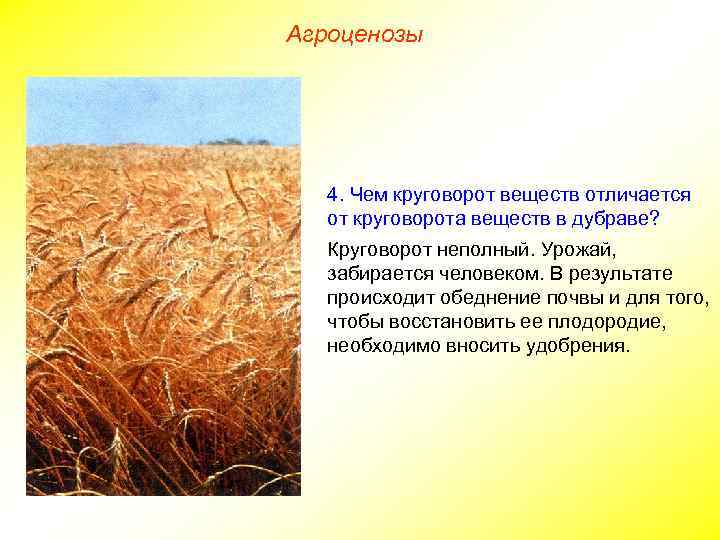 Агроценозы

4. Чем круговорот веществ отличается от круговорота веществ в дубраве?

Круговорот неполный. Урожай, забирается человеком. В результате происходит обеднение почвы и для того, чтобы восстановить ее плодородие, необходимо вносить удобрения.